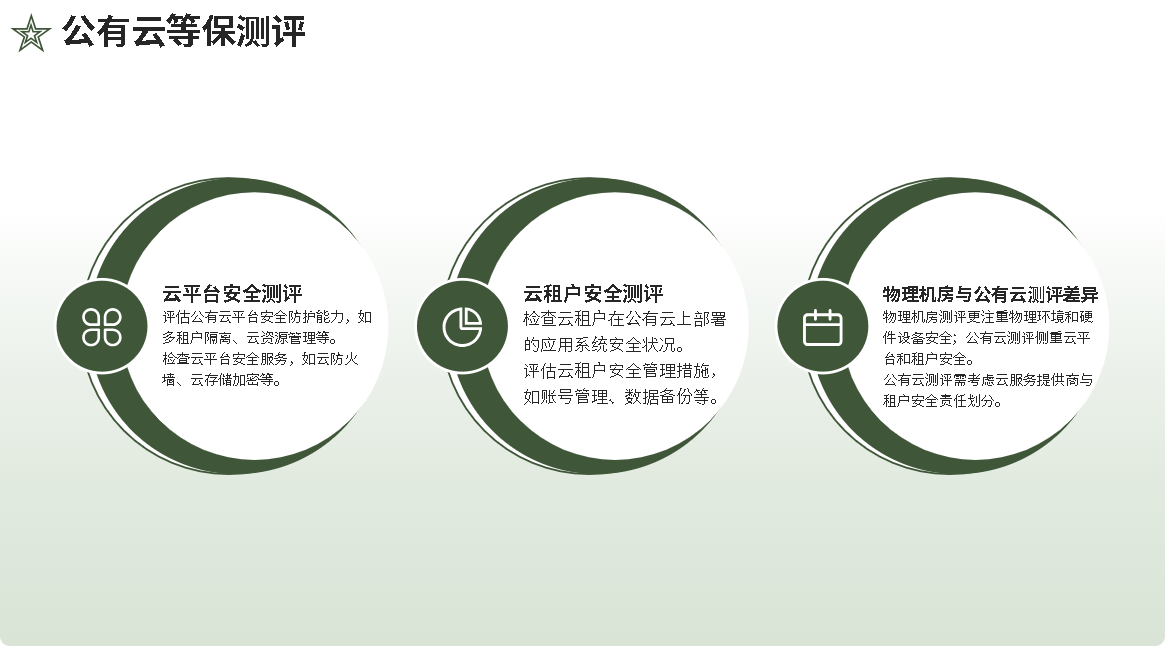 公有云等保测评

云平台安全测评

评估公有云平台安全防护能力，如多租户隔离、云资源管理等。

检查云平台安全服务，如云防火墙、云存储加密等。

云租户安全测评

检查云租户在公有云上部署的应用系统安全状况。

评估云租户安全管理措施，如账号管理、数据备份等。

物理机房与公有云测评差异

物理机房测评更注重物理环境和硬件设备安全；公有云测评侧重云平台和租户安全。

公有云测评需考虑云服务提供商与租户安全责任划分。